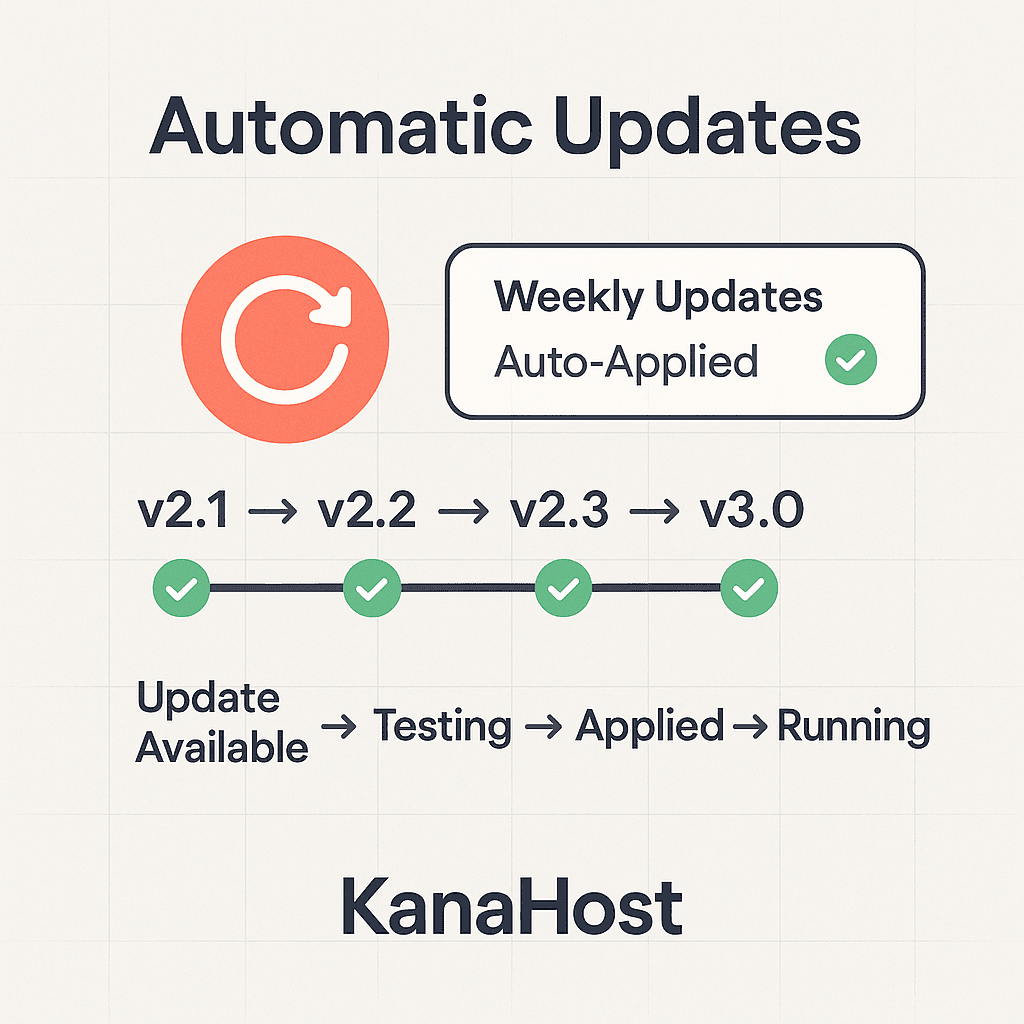 Automatic Updates

Weekly Updates
Auto-Applied

v2.1 → v2.2 → v2.3 → v3.0

Update Available → Testing → Applied → Running

KanaHost